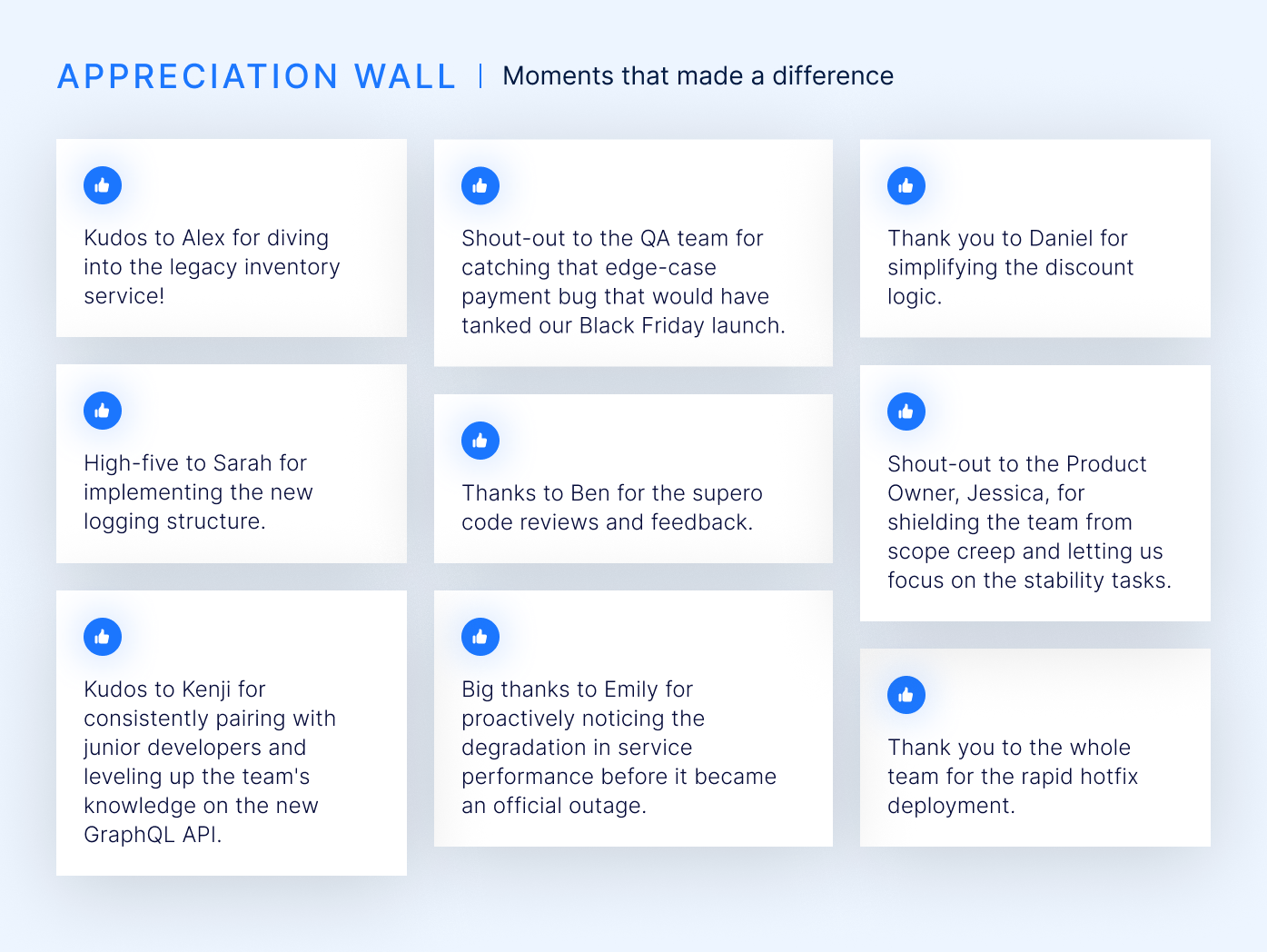 APPRECIATION WALL | Moments that made a difference

Kudos to Alex for diving into the legacy inventory service!

High-five to Sarah for implementing the new logging structure.

Kudos to Kenji for consistently pairing with junior developers and leveling up the team's knowledge on the new GraphQL API.

Shout-out to the QA team for catching that edge-case payment bug that would have tanked our Black Friday launch.

Thanks to Ben for the supero code reviews and feedback.

Big thanks to Emily for proactively noticing the degradation in service performance before it became an official outage.

Thank you to Daniel for simplifying the discount logic.

Shout-out to the Product Owner, Jessica, for shielding the team from scope creep and letting us focus on the stability tasks.

Thank you to the whole team for the rapid hotfix deployment.